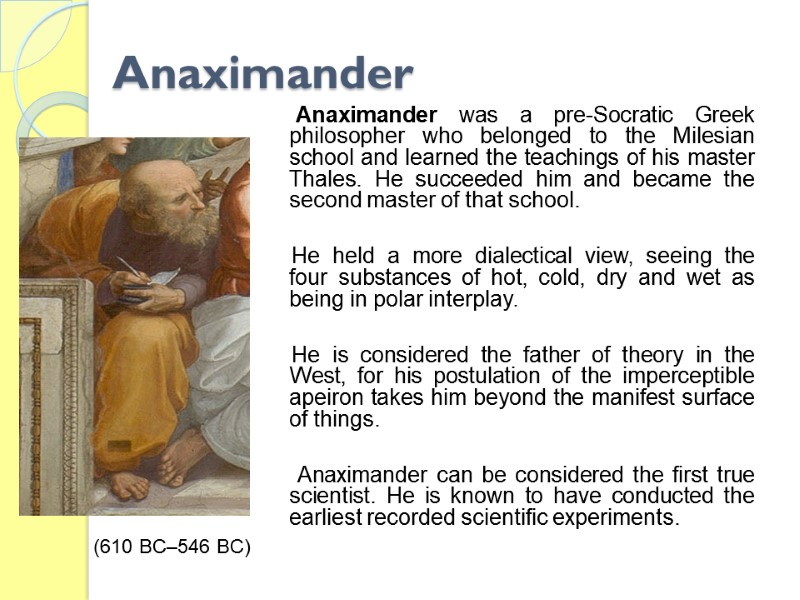 Anaximander

Anaximander was a pre-Socratic Greek philosopher who belonged to the Milesian school and learned the teachings of his master Thales. He succeeded him and became the second master of that school.

He held a more dialectical view, seeing the four substances of hot, cold, dry and wet as being in polar interplay.

He is considered the father of theory in the West, for his postulation of the imperceptible apeiron takes him beyond the manifest surface of things.

Anaximander can be considered the first true scientist. He is known to have conducted the earliest recorded scientific experiments.

(610 BC–546 BC)